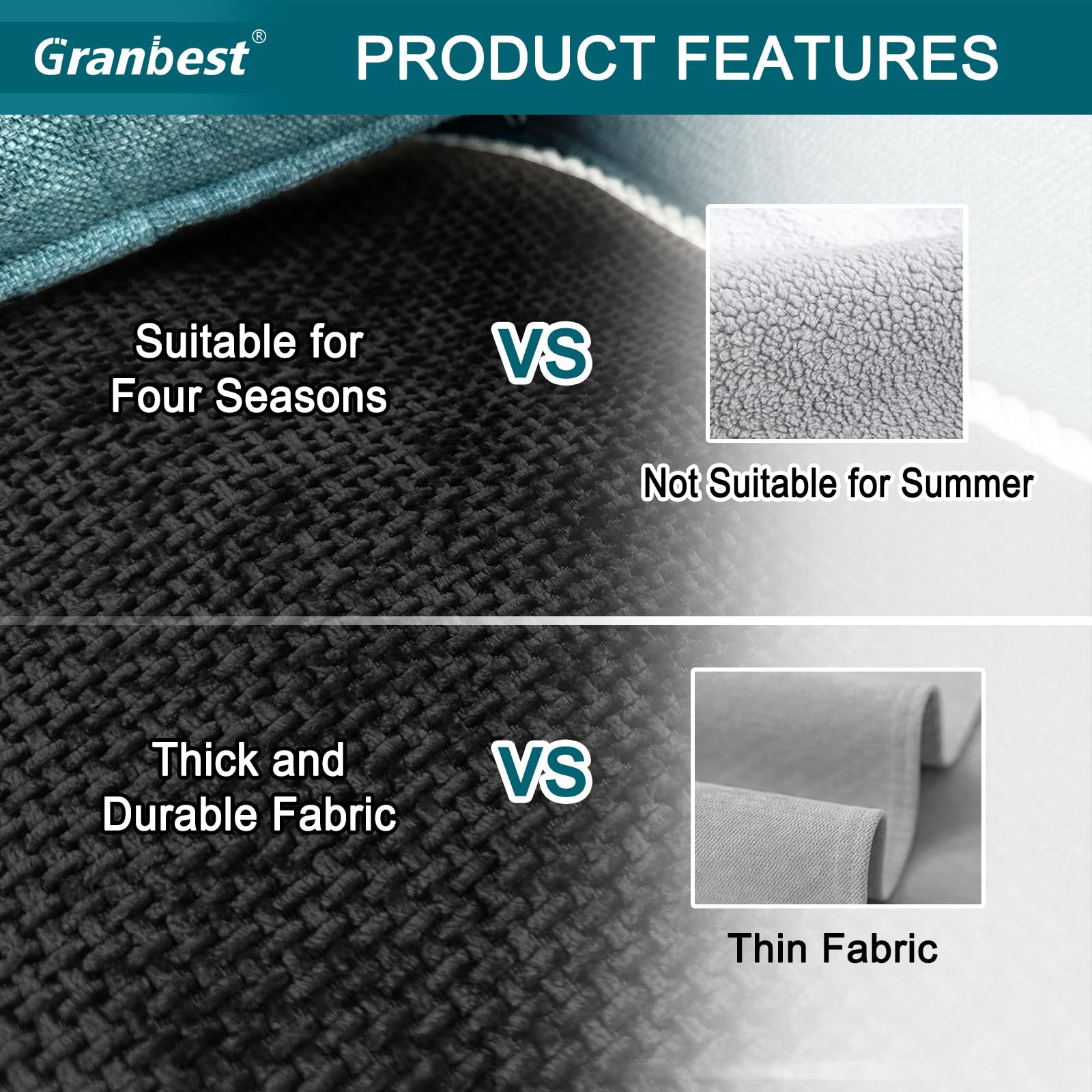 Granbest®

PRODUCT FEATURES

Suitable for Four Seasons

VS

Not Suitable for Summer

Thick and Durable Fabric

VS

Thin Fabric